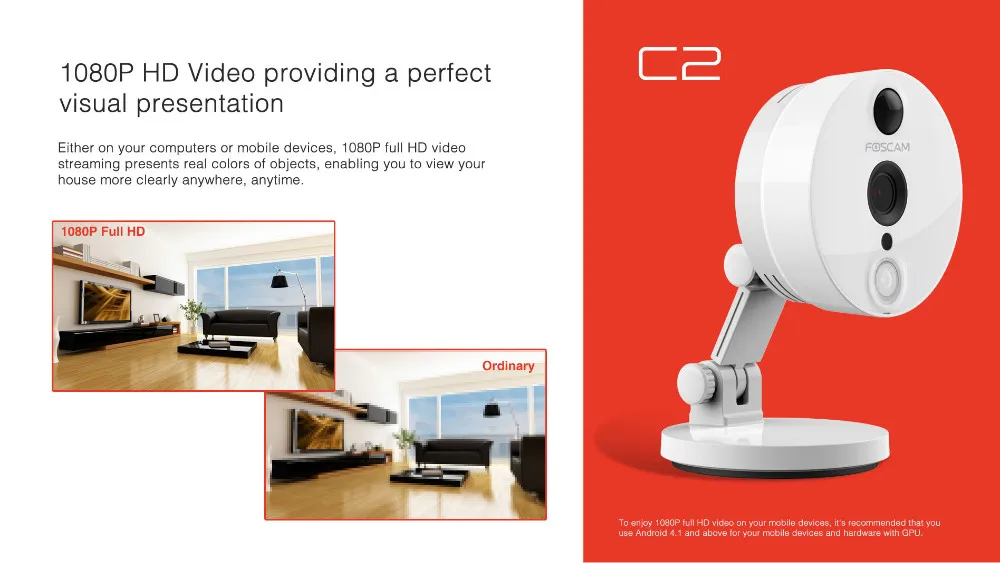 1080P HD Video providing a perfect visual presentation

Either on your computers or mobile devices, 1080P full HD video streaming presents real colors of objects, enabling you to view your house more clearly anywhere, anytime.

1080P Full HD

Ordinary

C2

FOSCAM

To enjoy 1080P full HD video on your mobile devices, it's recommended that you use Android 4.1 and above for your mobile devices and hardware with GPU.